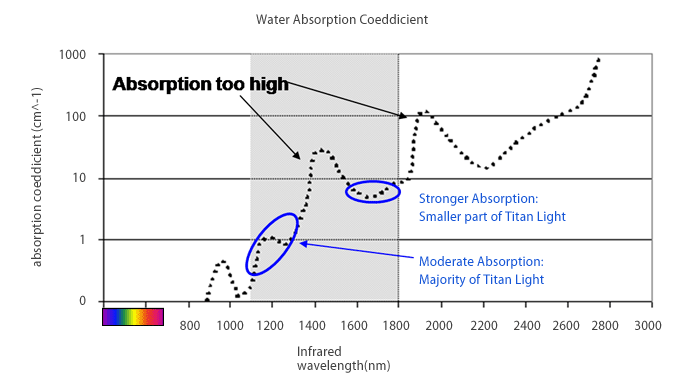 Water Absorption Coeddicient

absorption coeddicient (cm^-1)

1000
100
10
1
0

Absorption too high

Stronger Absorption: Smaller part of Titan Light

Moderate Absorption: Majority of Titan Light

800 1000 1200 1400 1600 1800 2000 2200 2400 2600 2800 3000

Infrared wavelength(nm)